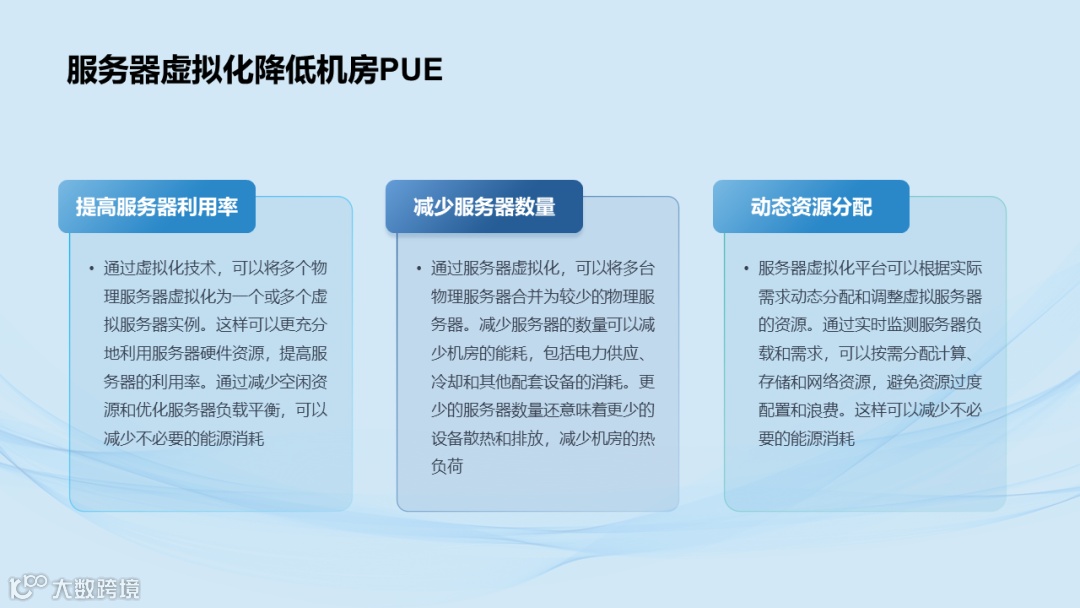 服务器虚拟化降低机房PUE

提高服务器利用率

• 通过虚拟化技术，可以将多个物理服务器虚拟化为一个或多个虚拟服务器实例。这样可以更充分地利用服务器硬件资源，提高服务器的利用率。通过减少空闲资源和优化服务器负载平衡，可以减少不必要的能源消耗

减少服务器数量

• 通过服务器虚拟化，可以将多台物理服务器合并为较少的物理服务器。减少服务器的数量可以减少机房的能耗，包括电力供应、冷却和其他配套设备的消耗。更少的服务器数量还意味着更少的设备散热和排放，减少机房的热负荷

动态资源分配

• 服务器虚拟化平台可以根据实际需求动态分配和调整虚拟服务器的资源。通过实时监测服务器负载和需求，可以按需分配计算、存储和网络资源，避免资源过度配置和浪费。这样可以减少不必要的能源消耗

大数跨境